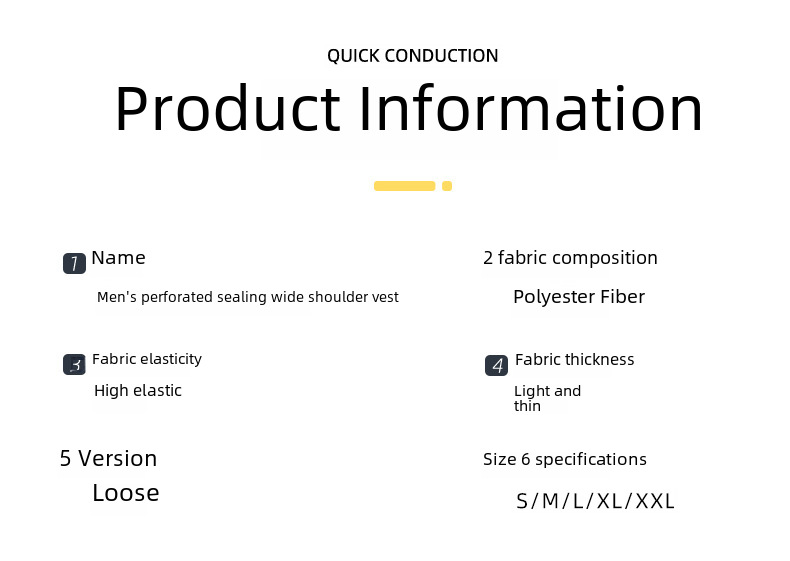 QUICK CONDUCTION

Product Information

1 Name

Men's perforated sealing wide shoulder vest

2 fabric composition

Polyester Fiber

3 Fabric elasticity

High elastic

4 Fabric thickness

Light and thin

5 Version

Loose

Size 6 specifications

S/M/L/XL/XXL